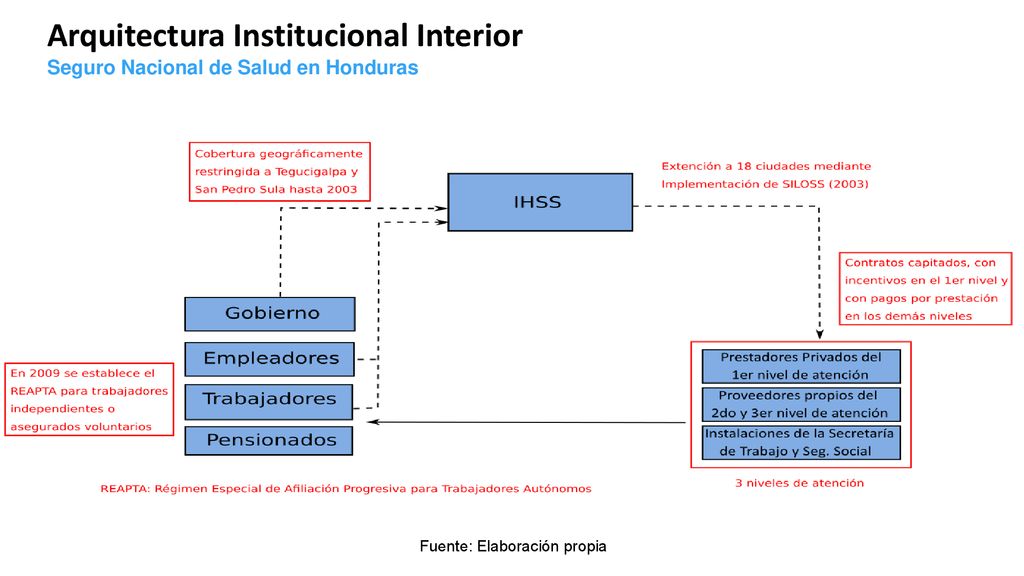 Arquitectura Institucional Interior
Seguro Nacional de Salud en Honduras

Cobertura geográficamente restringida a Tegucigalpa y San Pedro Sula hasta 2003

IHSS

Extención a 18 ciudades mediante Implementación de SILOSS (2003)

Contratos capitados, con incentivos en el 1er nivel y con pagos por prestación en los demás niveles

Gobierno

Empleadores

Trabajadores

Pensionados

En 2009 se establece el REAPTA para trabajadores independientes o asegurados voluntarios

Prestadores Privados del 1er nivel de atención

Proveedores propios del 2do y 3er nivel de atención

Instalaciones de la Secretaría de Trabajo y Seg. Social

3 niveles de atención

REAPTA: Régimen Especial de Afiliación Progresiva para Trabajadores Autónomos

Fuente: Elaboración propia